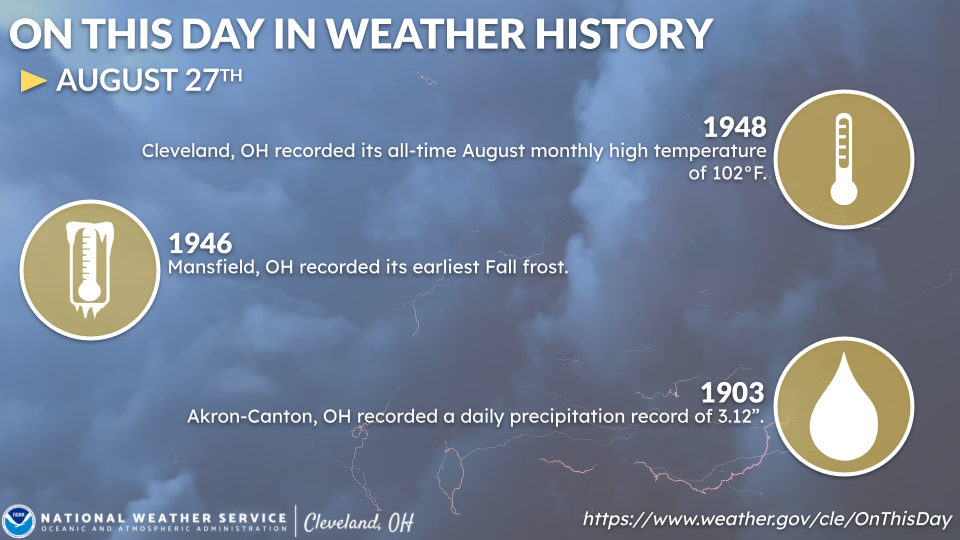 ON THIS DAY IN WEATHER HISTORY

AUGUST 27TH

1948
Cleveland, OH recorded its all-time August monthly high temperature of 102°F.

1946
Mansfield, OH recorded its earliest Fall frost.

1903
Akron-Canton, OH recorded a daily precipitation record of 3.12".

NOAA
NATIONAL WEATHER SERVICE
OCEANIC AND ATMOSPHERIC ADMINISTRATION
Cleveland, OH

https://www.weather.gov/cle/OnThisDay